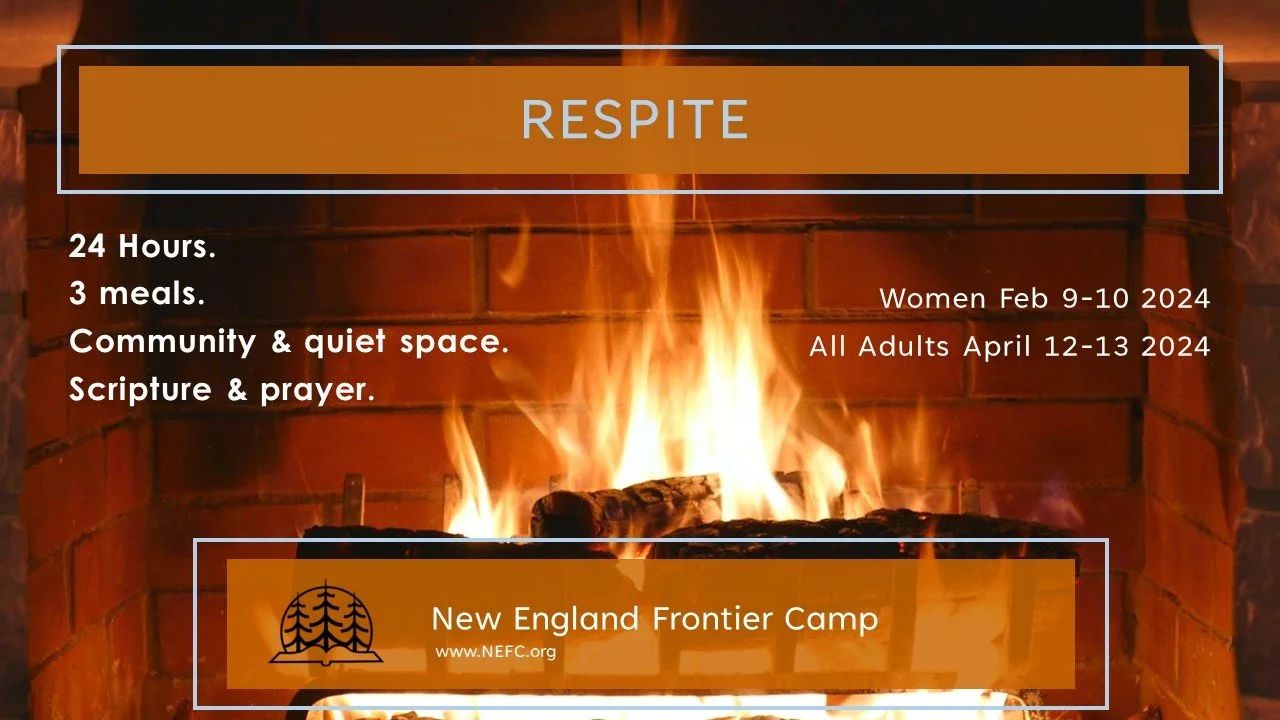 RESPITE

24 Hours.
3 meals.
Community & quiet space.
Scripture & prayer.

Women Feb 9-10 2024
All Adults April 12-13 2024

New England Frontier Camp
www.NEFC.org